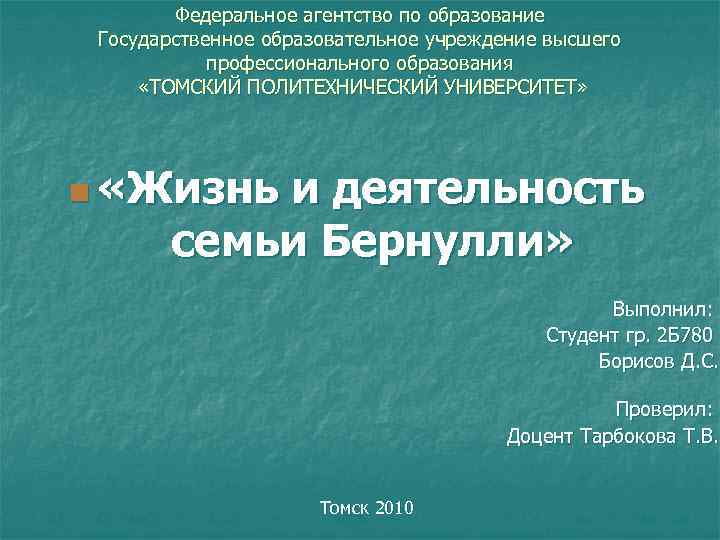 Федеральное агентство по образование
Государственное образовательное учреждение высшего профессионального образования
«ТОМСКИЙ ПОЛИТЕХНИЧЕСКИЙ УНИВЕРСИТЕТ»

«Жизнь и деятельность семьи Бернулли»

Выполнил:
Студент гр. 2Б780
Борисов Д.С.

Проверил:
Доцент Тарбокова Т.В.

Томск 2010